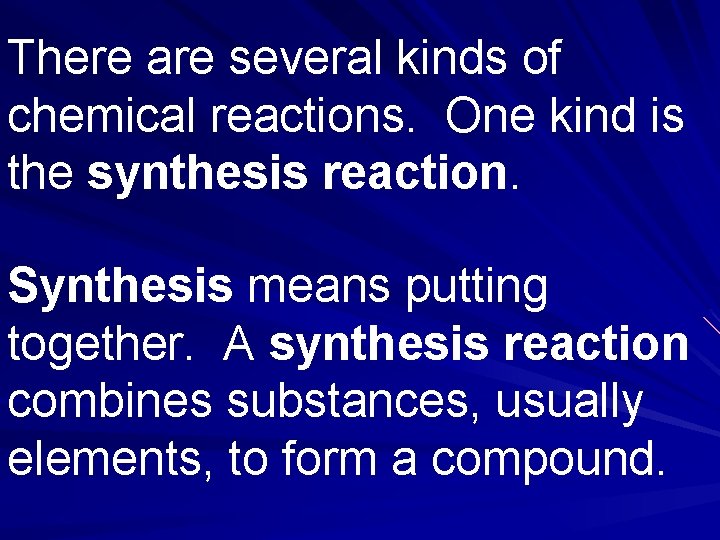 There are several kinds of chemical reactions.  One kind is the synthesis reaction.

Synthesis means putting together.  A synthesis reaction combines substances, usually elements, to form a compound.